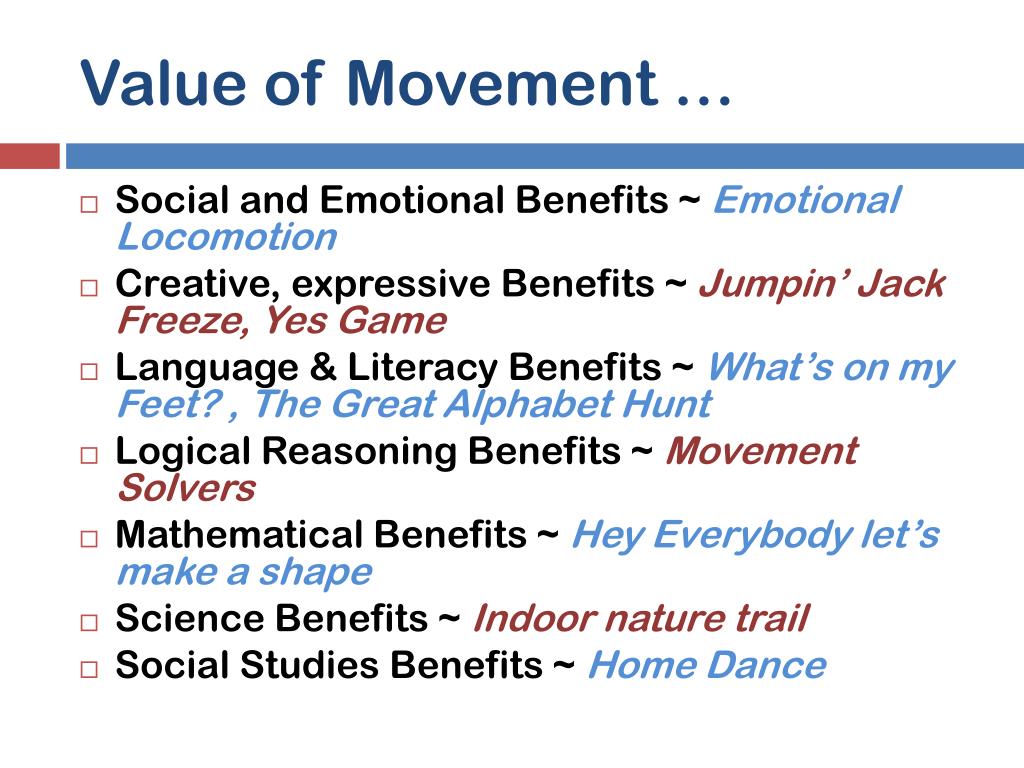 Value of Movement …

□ Social and Emotional Benefits ~ Emotional Locomotion
□ Creative, expressive Benefits ~ Jumpin’ Jack Freeze, Yes Game
□ Language & Literacy Benefits ~ What’s on my Feet? , The Great Alphabet Hunt
□ Logical Reasoning Benefits ~ Movement Solvers
□ Mathematical Benefits ~ Hey Everybody let’s make a shape
□ Science Benefits ~ Indoor nature trail
□ Social Studies Benefits ~ Home Dance